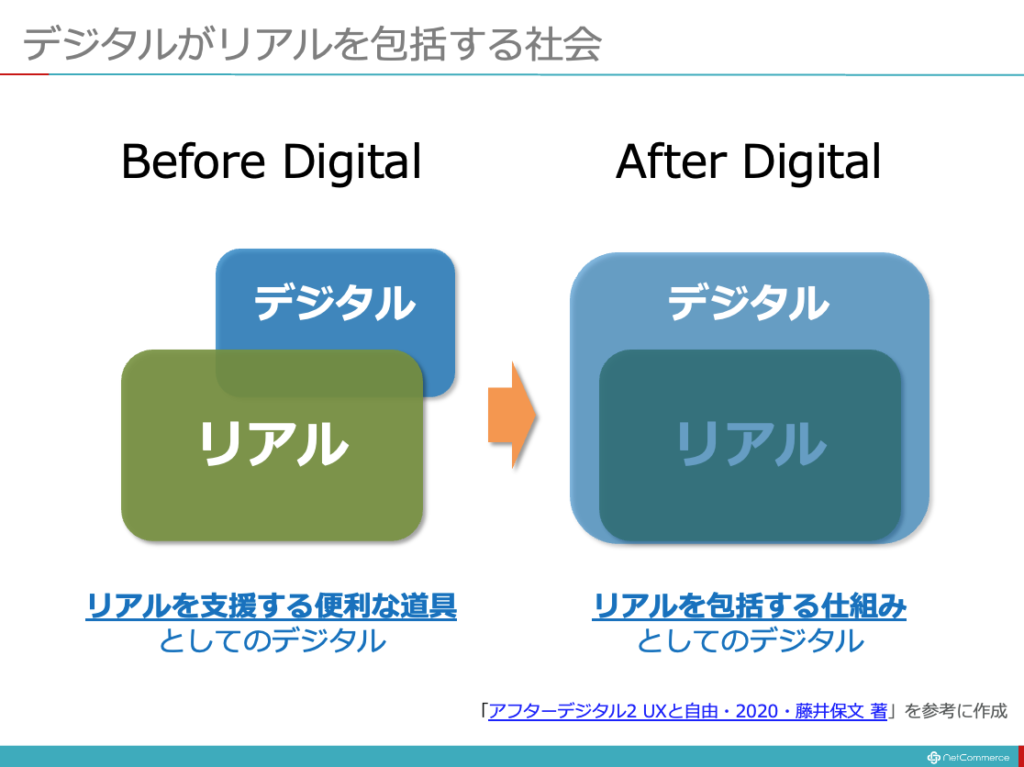 デジタルがリアルを包括する社会

Before Digital

デジタル

リアル

リアルを支援する便利な道具
としてのデジタル

After Digital

デジタル

リアル

リアルを包括する仕組み
としてのデジタル

「アフターデジタル2 UXと自由・2020・藤井保文 著」を参考に作成

NetCommerce